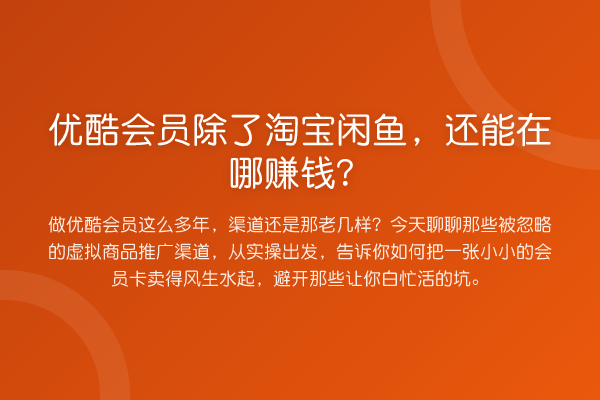 优酷会员除了淘宝闲鱼，还能在哪赚钱？

做优酷会员这么多年，渠道还是那老几样？今天聊聊那些被忽略的虚拟商品推广渠道，从实操出发，告诉你如何把一张小小的会员卡卖得风生水起，避开那些让你白忙活的坑。